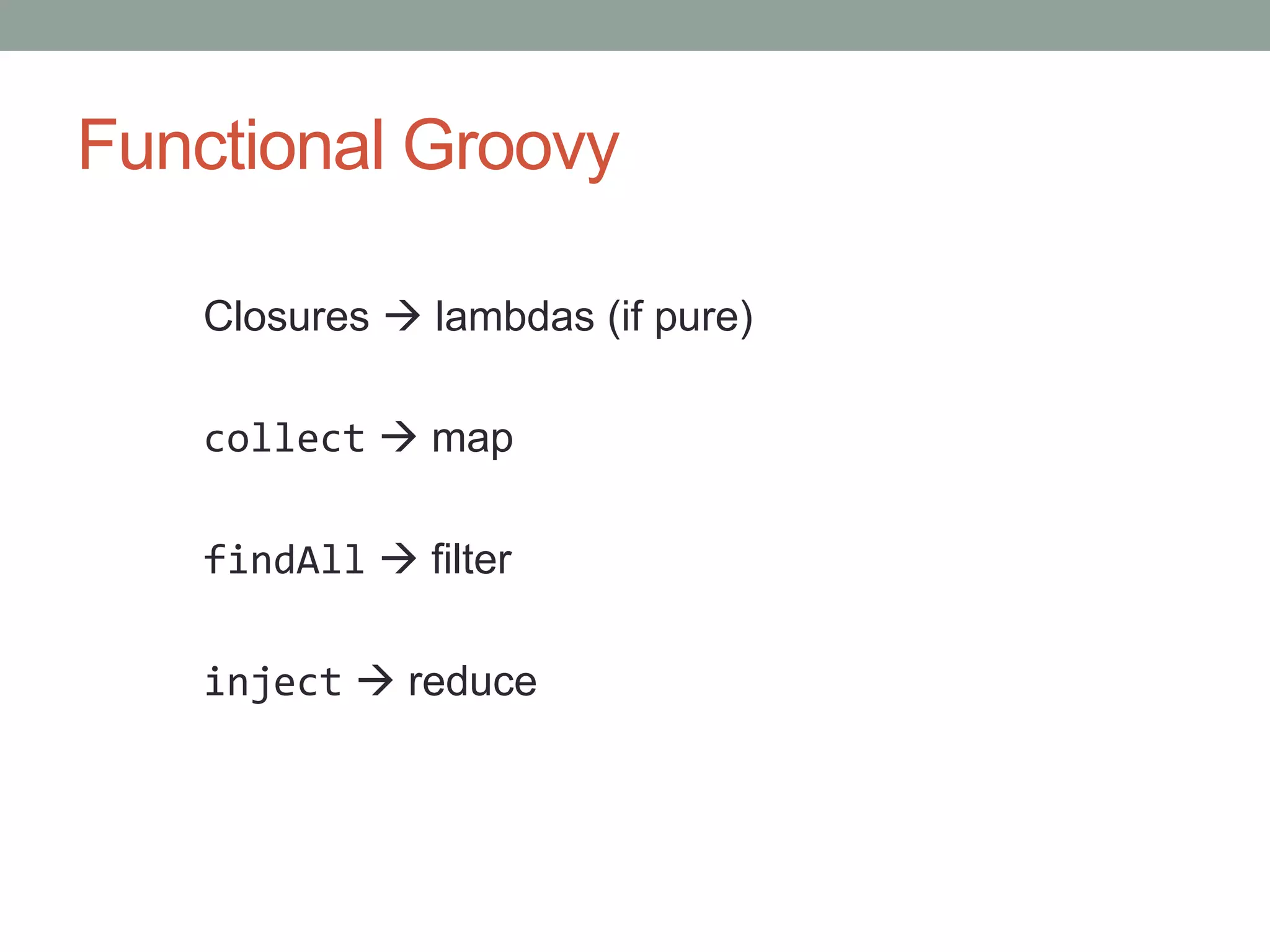 Functional Groovy

Closures → lambdas (if pure)

collect → map

findAll → filter

inject → reduce